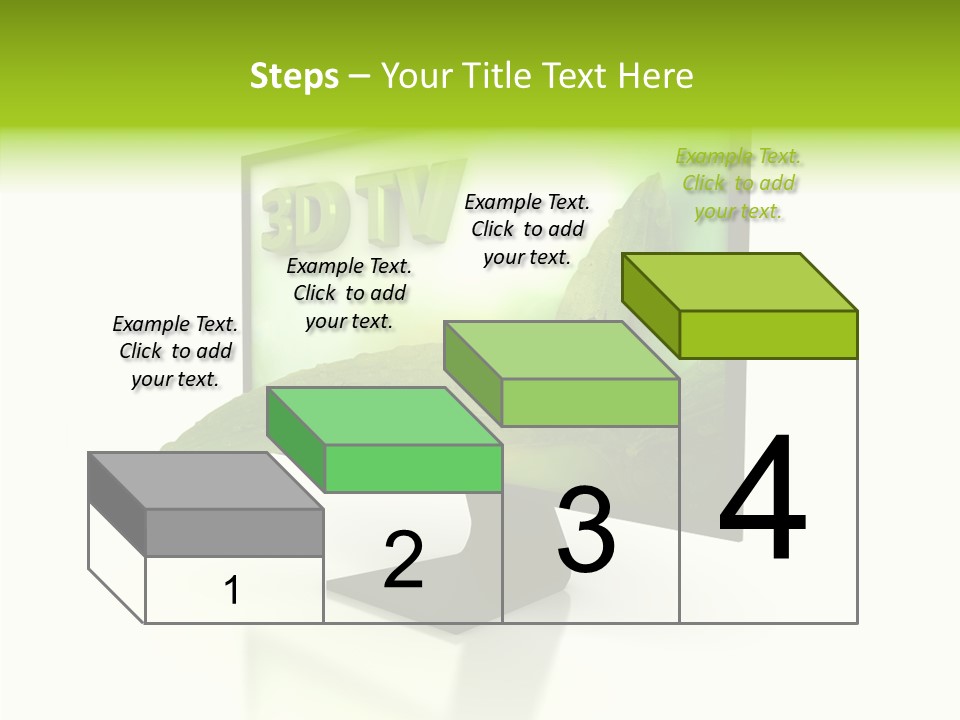 Steps – Your Title Text Here

3D TV

Example Text. Click to add your text.

Example Text. Click to add your text.

Example Text. Click to add your text.

Example Text. Click to add your text.

1

2

3

4